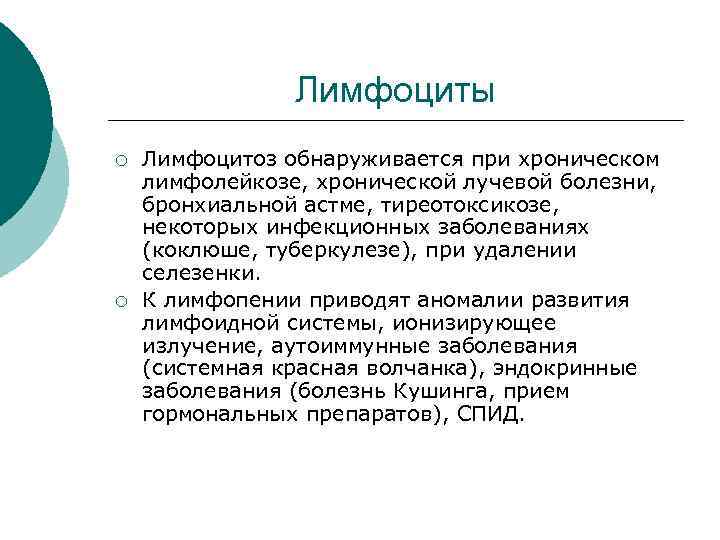 Лимфоциты

○ Лимфоцитоз обнаруживается при хроническом лимфолейкозе, хронической лучевой болезни, бронхиальной астме, тиреотоксикозе, некоторых инфекционных заболеваниях (коклюше, туберкулезе), при удалении селезенки.

○ К лимфопении приводят аномалии развития лимфоидной системы, ионизирующее излучение, аутоиммунные заболевания (системная красная волчанка), эндокринные заболевания (болезнь Кушинга, прием гормональных препаратов), СПИД.